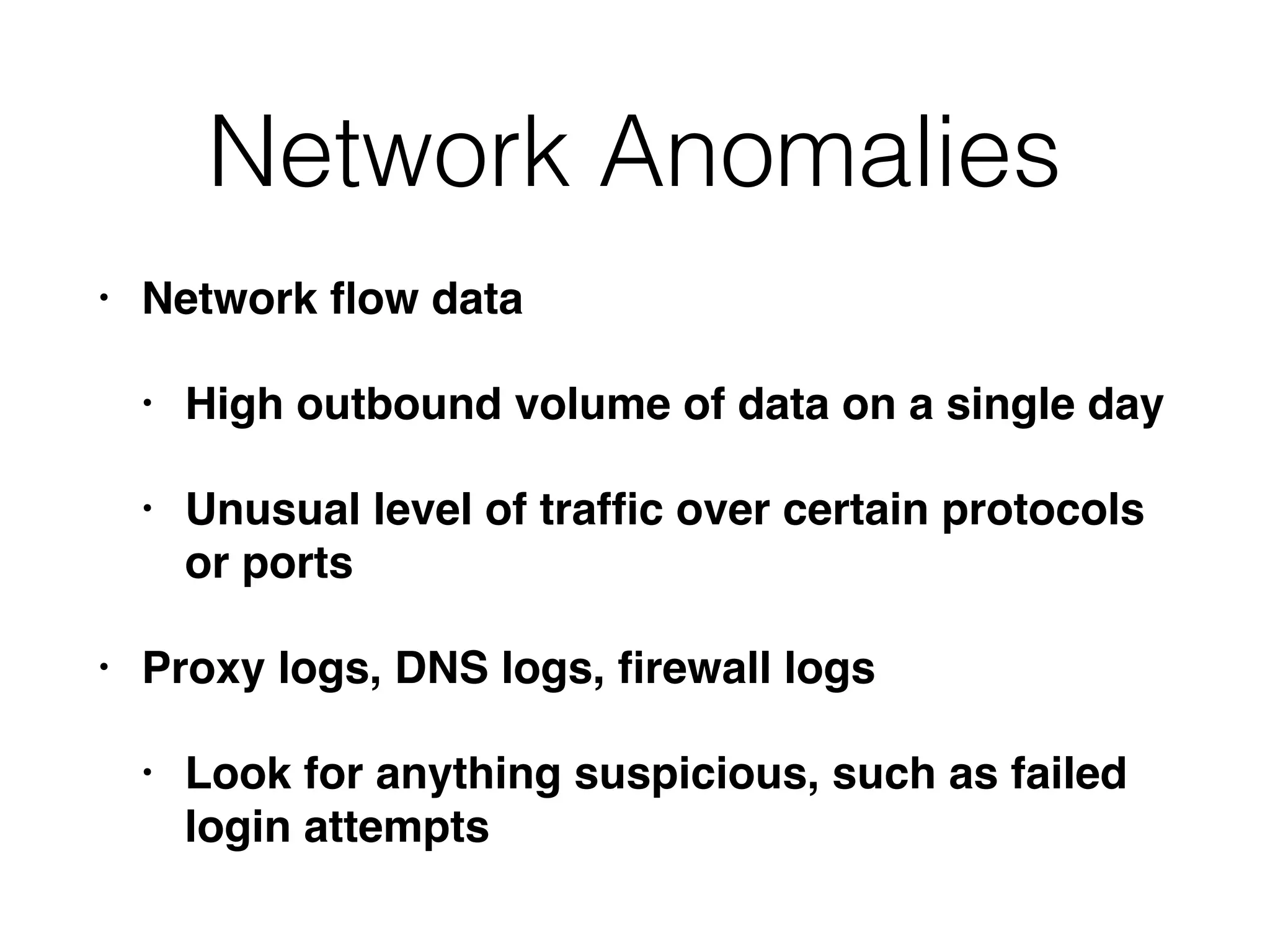 Network Anomalies

• Network flow data

• High outbound volume of data on a single day

• Unusual level of traffic over certain protocols or ports

• Proxy logs, DNS logs, firewall logs

• Look for anything suspicious, such as failed login attempts